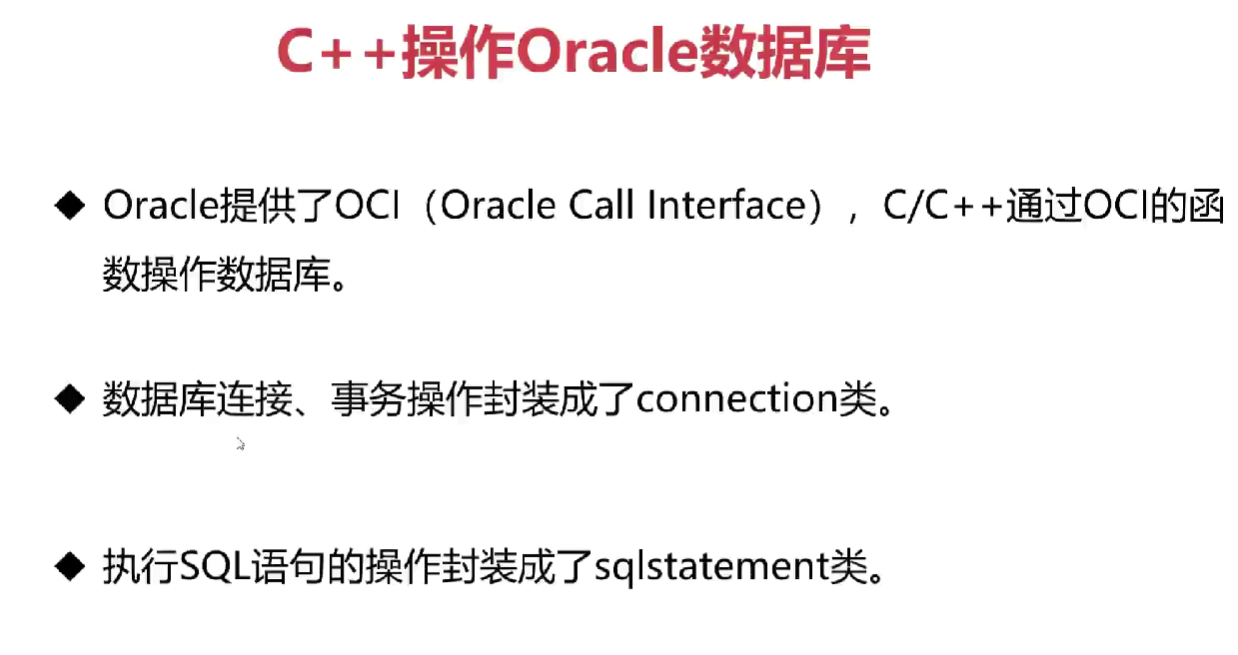 C++操作Oracle数据库

◆ Oracle提供了OCI（Oracle Call Interface），C/C++通过OCI的函数操作数据库。

◆ 数据库连接、事务操作封装成了connection类。

◆ 执行SQL语句的操作封装成了sqlstatement类。